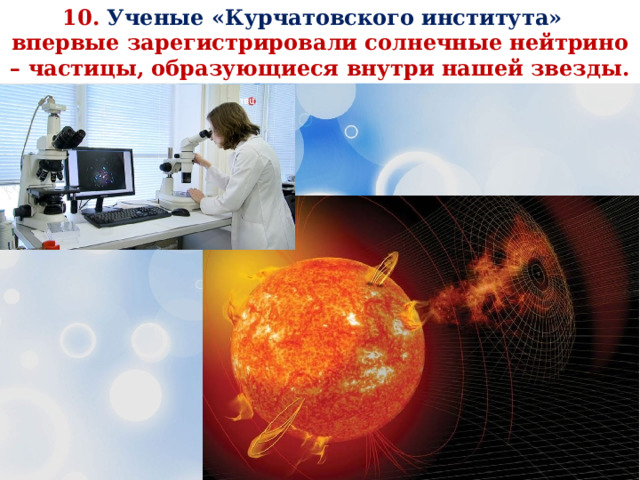 10. Ученые «Курчатовского института» впервые зарегистрировали солнечные нейтрино – частицы, образующиеся внутри нашей звезды.